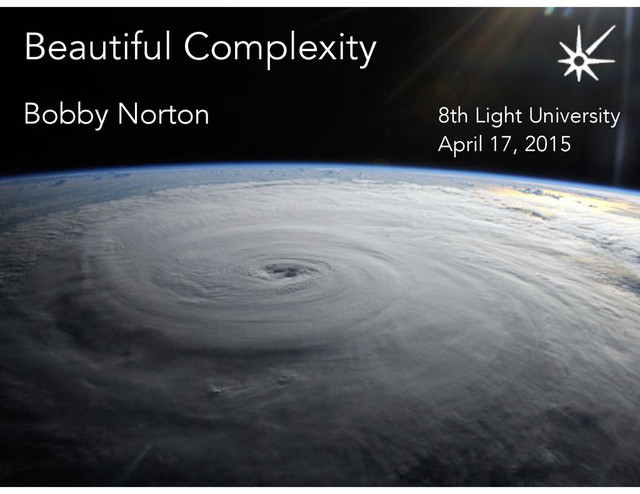 Beautiful Complexity

Bobby Norton

8th Light University
April 17, 2015